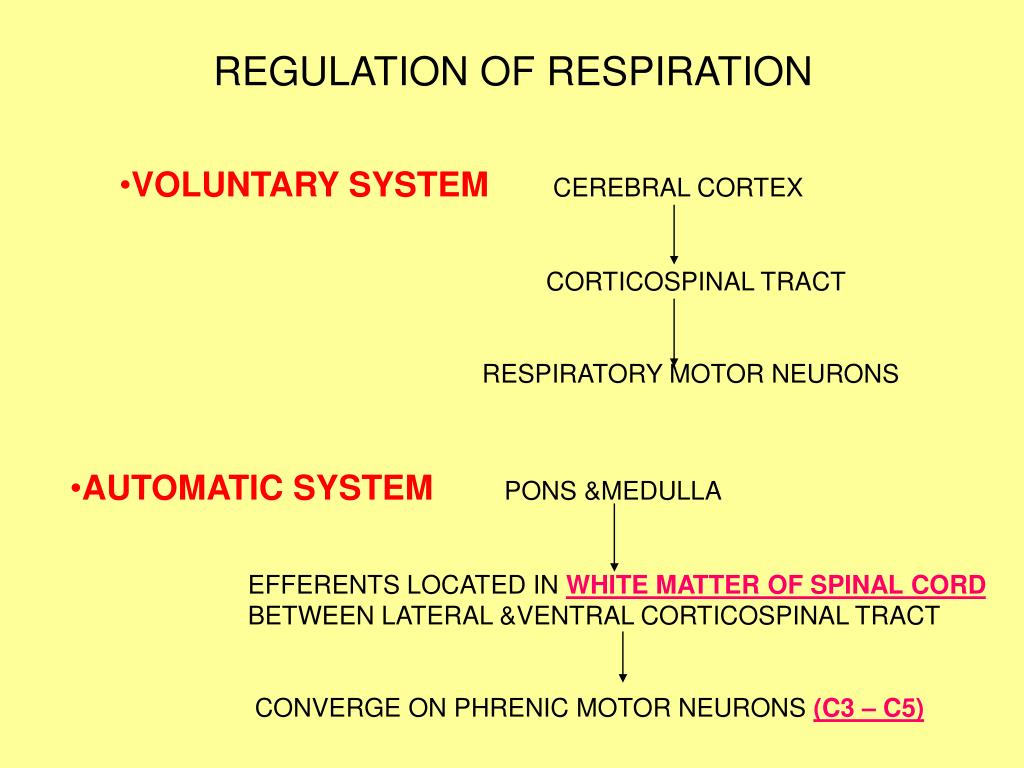 REGULATION OF RESPIRATION

•VOLUNTARY SYSTEM CEREBRAL CORTEX

CORTICOSPINAL TRACT

RESPIRATORY MOTOR NEURONS

•AUTOMATIC SYSTEM PONS &MEDULLA

EFFERENTS LOCATED IN WHITE MATTER OF SPINAL CORD BETWEEN LATERAL &VENTRAL CORTICOSPINAL TRACT

CONVERGE ON PHRENIC MOTOR NEURONS (C3 – C5)